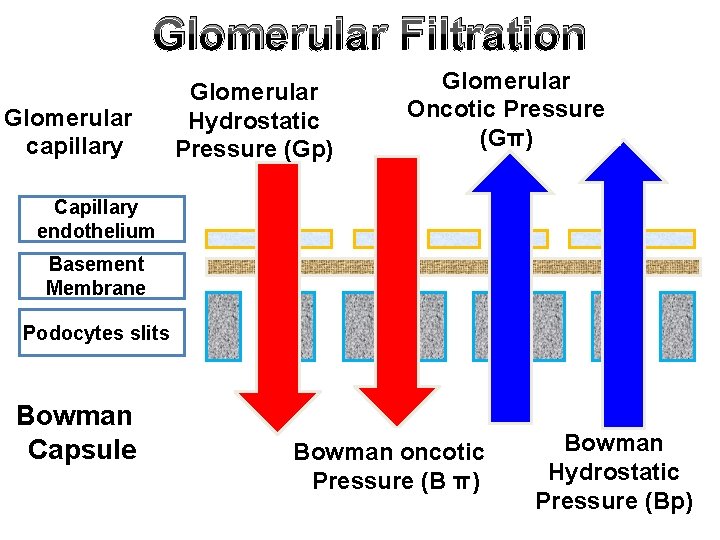 Glomerular Filtration

Glomerular capillary

Glomerular Hydrostatic Pressure (Gp)

Glomerular Oncotic Pressure (Gπ)

Capillary endothelium

Basement Membrane

Podocytes slits

Bowman Capsule

Bowman oncotic Pressure (B π)

Bowman Hydrostatic Pressure (Bp)